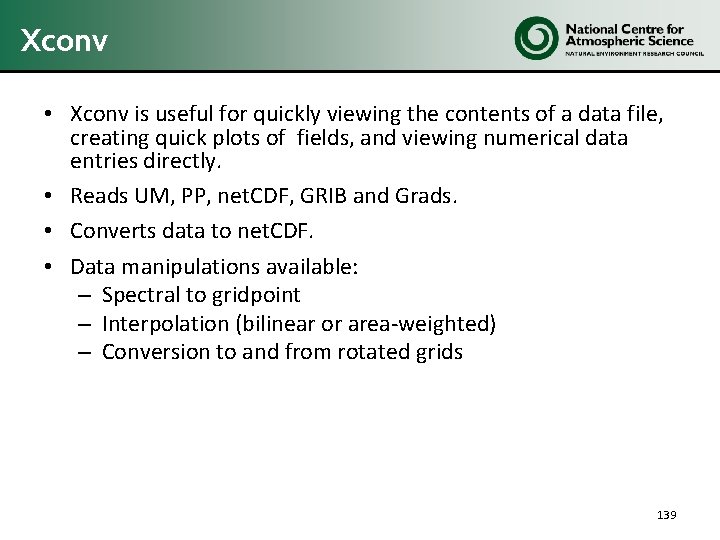 Xconv

National Centre for Atmospheric Science
NATURAL ENVIRONMENT RESEARCH COUNCIL

• Xconv is useful for quickly viewing the contents of a data file, creating quick plots of fields, and viewing numerical data entries directly.
• Reads UM, PP, netCDF, GRIB and Grads.
• Converts data to netCDF.
• Data manipulations available:
– Spectral to gridpoint
– Interpolation (bilinear or area-weighted)
– Conversion to and from rotated grids

139